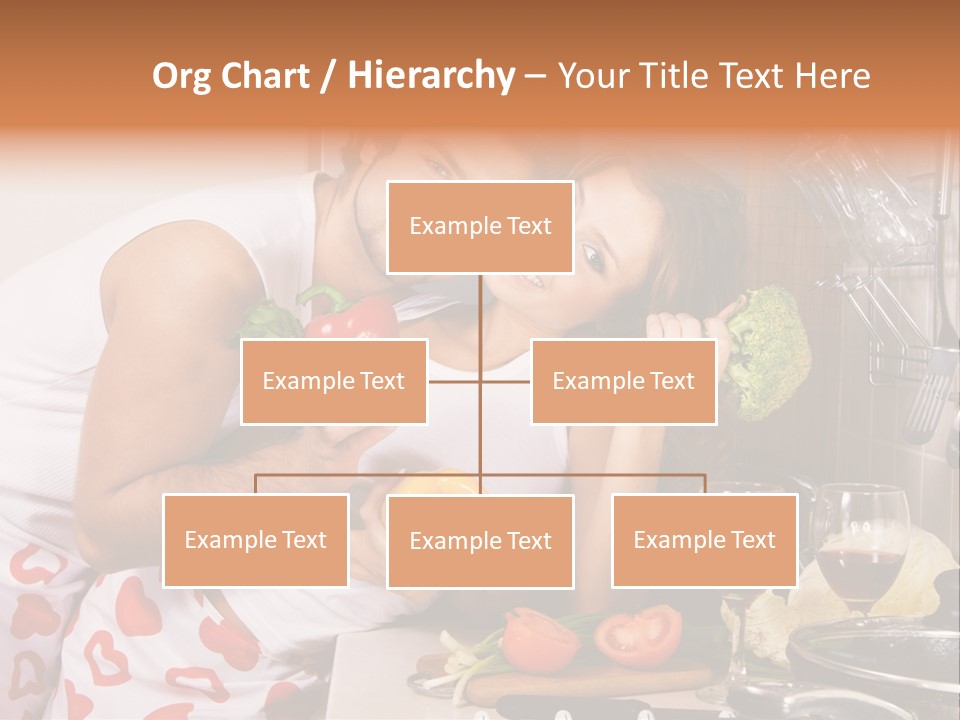 Org Chart / Hierarchy – Your Title Text Here

Example Text

Example Text

Example Text

Example Text

Example Text

Example Text